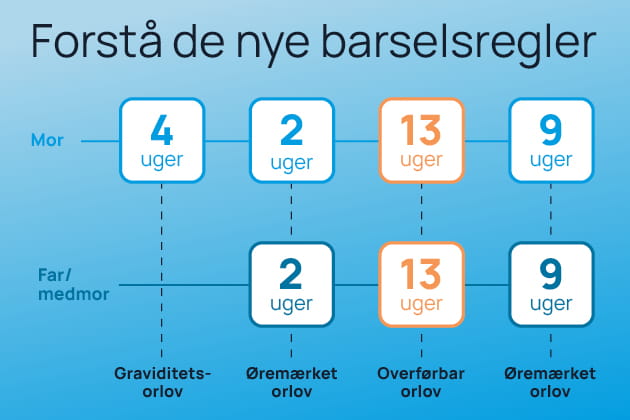 Forstå de nye barselsregler

Mor

4 uger

2 uger

13 uger

9 uger

Far/ medmor

2 uger

13 uger

9 uger

Graviditets-orlov

Øremærket orlov

Overførbar orlov

Øremærket orlov